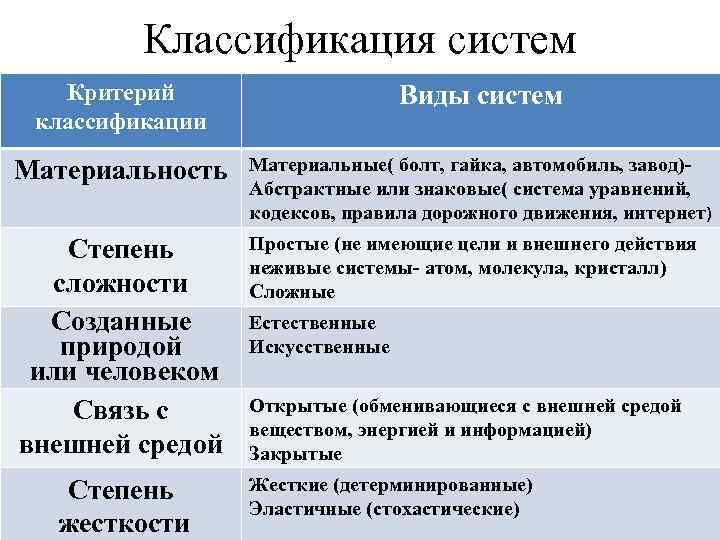 Классификация систем

| Критерий классификации | Виды систем |
|---|---|
| Материальность | Материальные( болт, гайка, автомобиль, завод)- Абстрактные или знаковые( система уравнений, кодексов, правила дорожного движения, интернет) |
| Степень сложности | Простые (не имеющие цели и внешнего действия неживые системы- атом, молекула, кристалл) Сложные |
| Созданные природой или человеком | Естественные Искусственные |
| Связь с внешней средой | Открытые (обменивающиеся с внешней средой веществом, энергией и информацией) Закрытые |
| Степень жесткости | Жесткие (детерминированные) Эластичные (стохастические) |